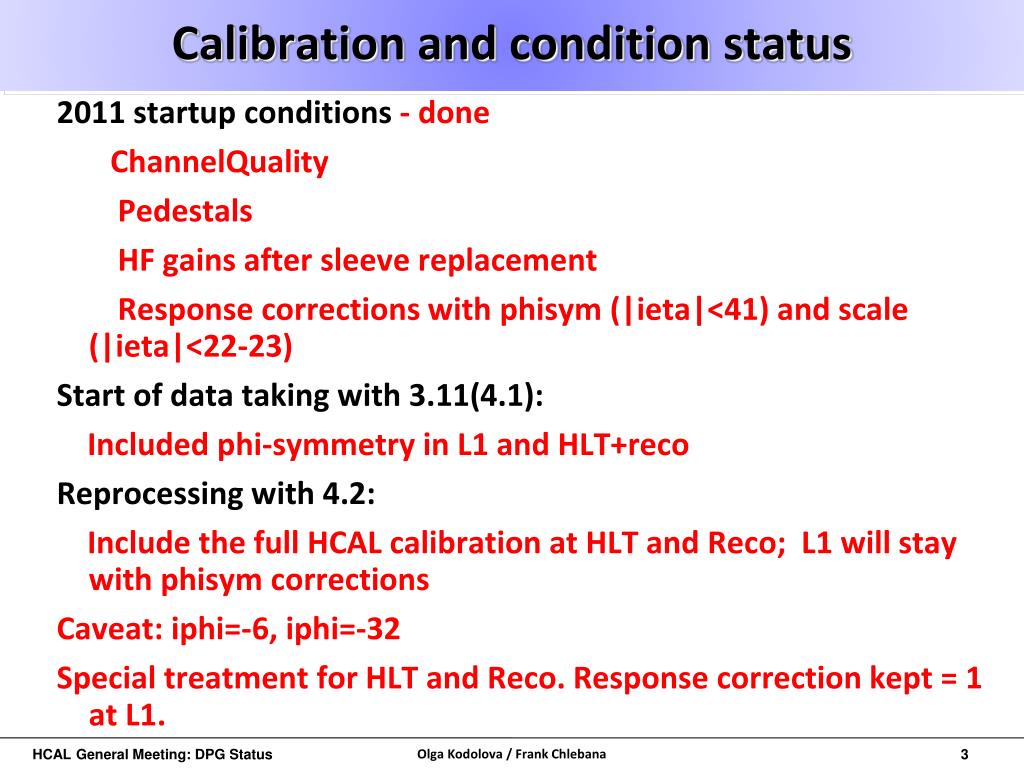 Calibration and condition status

2011 startup conditions - done

ChannelQuality

Pedestals

HF gains after sleeve replacement

Response corrections with phisym (|ieta|<41) and scale (|ieta|<22-23)

Start of data taking with 3.11(4.1):

Included phi-symmetry in L1 and HLT+reco

Reprocessing with 4.2:

Include the full HCAL calibration at HLT and Reco; L1 will stay with phisym corrections

Caveat: iphi=-6, iphi=-32

Special treatment for HLT and Reco. Response correction kept = 1 at L1.

HCAL General Meeting: DPG Status

Olga Kodolova / Frank Chlebana

3